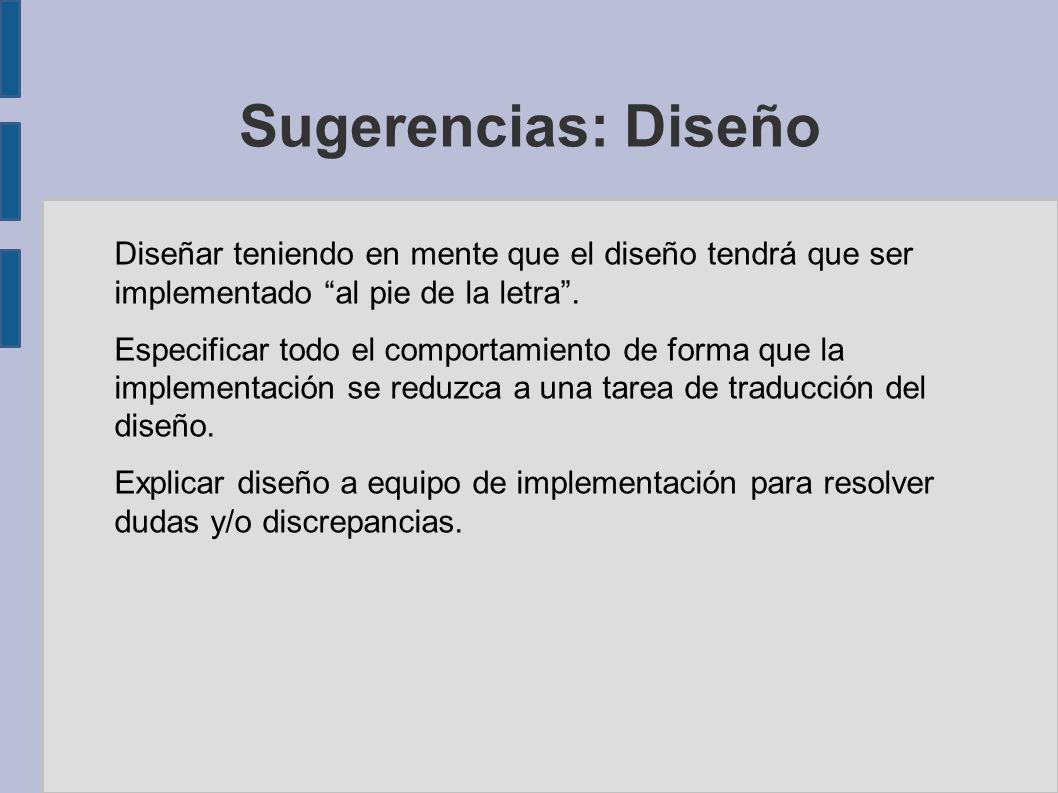 Sugerencias: Diseño

Diseñar teniendo en mente que el diseño tendrá que ser implementado “al pie de la letra”.

Especificar todo el comportamiento de forma que la implementación se reduzca a una tarea de traducción del diseño.

Explicar diseño a equipo de implementación para resolver dudas y/o discrepancias.